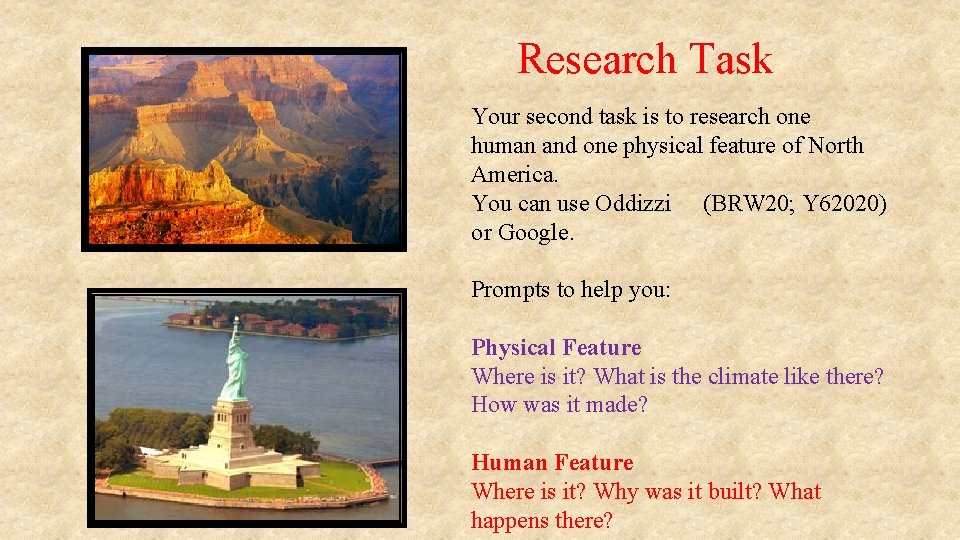 Research Task

Your second task is to research one human and one physical feature of North America.
You can use Oddizzi (BRW20; Y62020) or Google.

Prompts to help you:

Physical Feature
Where is it? What is the climate like there? How was it made?

Human Feature
Where is it? Why was it built? What happens there?